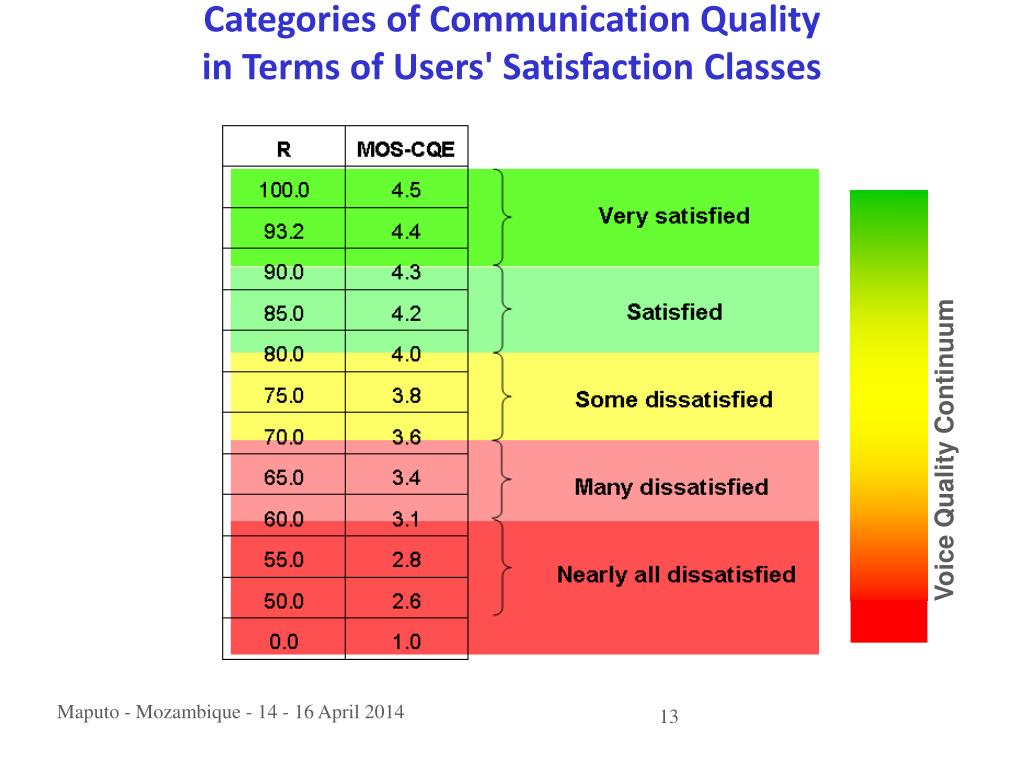 Categories of Communication Quality in Terms of Users' Satisfaction Classes

| R | MOS-CQE |
|---|---|
| 100.0 | 4.5 |
| 93.2 | 4.4 |
| 90.0 | 4.3 |
| 85.0 | 4.2 |
| 80.0 | 4.0 |
| 75.0 | 3.8 |
| 70.0 | 3.6 |
| 65.0 | 3.4 |
| 60.0 | 3.1 |
| 55.0 | 2.8 |
| 50.0 | 2.6 |
| 0.0 | 1.0 |

Very satisfied

Satisfied

Some dissatisfied

Many dissatisfied

Nearly all dissatisfied

Voice Quality Continuum

Maputo - Mozambique - 14 - 16 April 2014

13